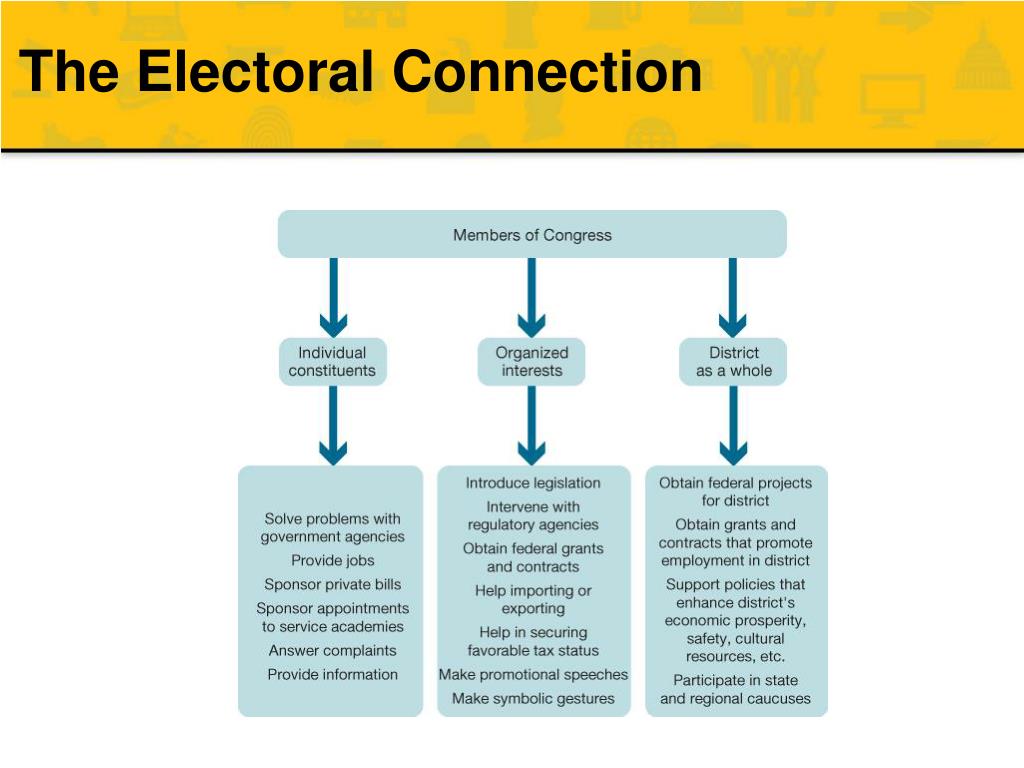 The Electoral Connection

Members of Congress

Individual constituents

Organized interests

District as a whole

Solve problems with government agencies
Provide jobs
Sponsor private bills
Sponsor appointments to service academies
Answer complaints
Provide information

Introduce legislation
Intervene with regulatory agencies
Obtain federal grants and contracts
Help importing or exporting
Help in securing favorable tax status
Make promotional speeches
Make symbolic gestures

Obtain federal projects for district
Obtain grants and contracts that promote employment in district
Support policies that enhance district's economic prosperity, safety, cultural resources, etc.
Participate in state and regional caucuses